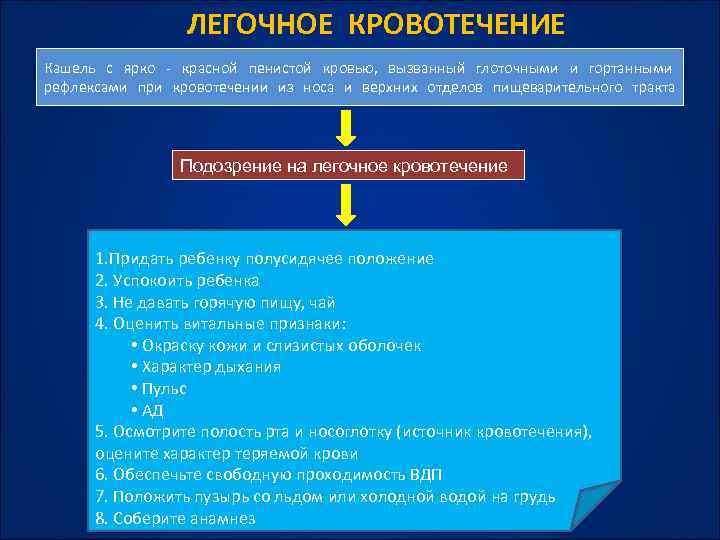 ЛЕГОЧНОЕ КРОВОТЕЧЕНИЕ

Кашель с ярко - красной пенистой кровью, вызванный глоточными и гортанными рефлексами при кровотечении из носа и верхних отделов пищеварительного тракта

Подозрение на легочное кровотечение

1.Придать ребенку полусидячее положение
2. Успокоить ребенка
3. Не давать горячую пищу, чай
4. Оценить витальные признаки:
• Окраску кожи и слизистых оболочек
• Характер дыхания
• Пульс
• АД
5. Осмотрите полость рта и носоглотку (источник кровотечения), оцените характер теряемой крови
6. Обеспечьте свободную проходимость ВДП
7. Положить пузырь со льдом или холодной водой на грудь
8. Соберите анамнез